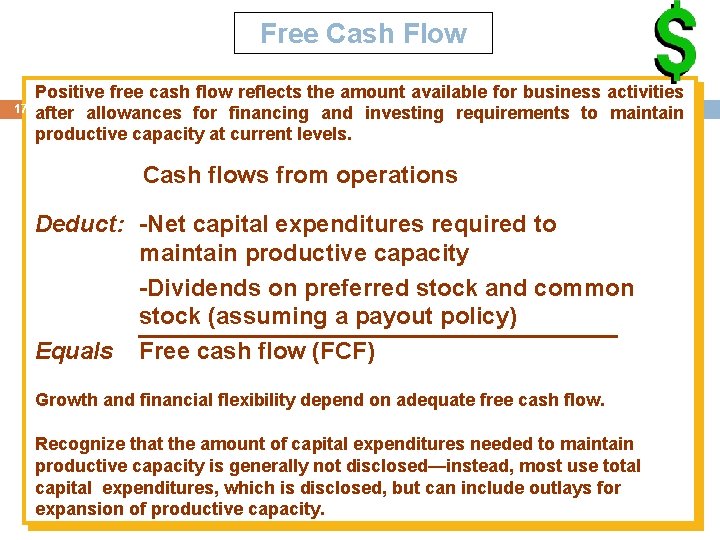 Free Cash Flow

$

17

Positive free cash flow reflects the amount available for business activities after allowances for financing and investing requirements to maintain productive capacity at current levels.

Cash flows from operations

Deduct: -Net capital expenditures required to maintain productive capacity

-Dividends on preferred stock and common stock (assuming a payout policy)

Equals Free cash flow (FCF)

Growth and financial flexibility depend on adequate free cash flow.

Recognize that the amount of capital expenditures needed to maintain productive capacity is generally not disclosed—instead, most use total capital expenditures, which is disclosed, but can include outlays for expansion of productive capacity.